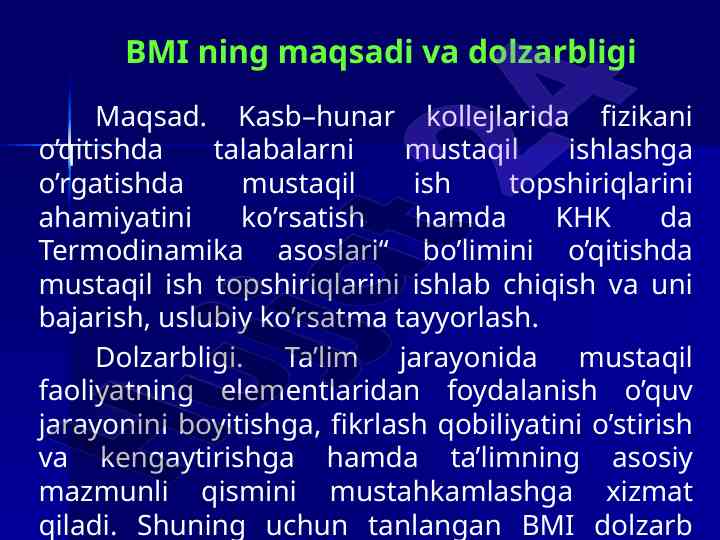 BMI ning maqsadi va dolzarbligi

Maqsad. Kasb–hunar kollejlarida fizikani o’qitishda talabalarni mustaqil ishlashga o’rgatishda mustaqil ish topshiriqlarini ahamiyatini ko’rsatish hamda KHK da Termodinamika asoslari“ bo’limini o’qitishda mustaqil ish topshiriqlarini ishlab chiqish va uni bajarish, uslubiy ko’rsatma tayyorlash.

Dolzarbligi. Ta’lim jarayonida mustaqil faoliyatning elementlaridan foydalanish o’quv jarayonini boyitishga, fikrlash qobiliyatini o’stirish va kengaytirishga hamda ta’limning asosiy mazmunli qismini mustahkamlashga xizmat qiladi. Shuning uchun tanlangan BMI dolzarb